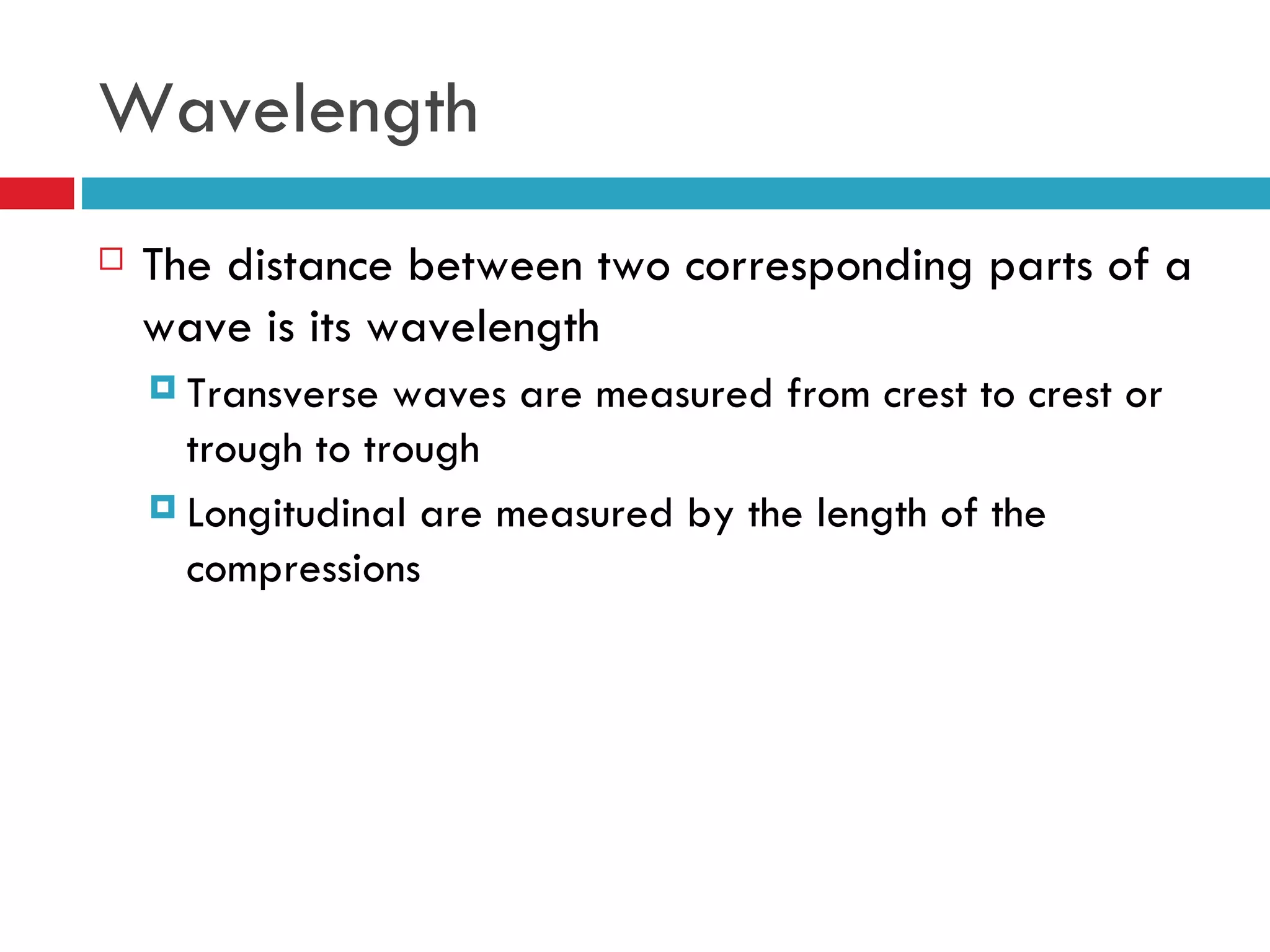 Wavelength

The distance between two corresponding parts of a wave is its wavelength

Transverse waves are measured from crest to crest or trough to trough

Longitudinal are measured by the length of the compressions